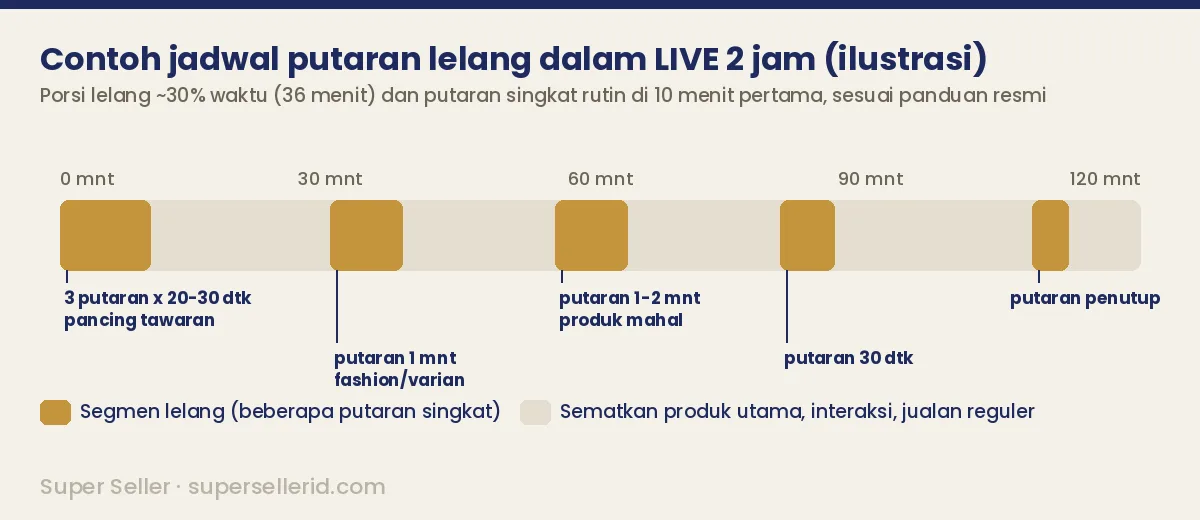 Contoh jadwal putaran lelang dalam LIVE 2 jam (ilustrasi)
Porsi lelang ~30% waktu (36 menit) dan putaran singkat rutin di 10 menit pertama, sesuai panduan resmi

0 mnt
30 mnt
60 mnt
90 mnt
120 mnt

3 putaran x 20-30 dtk pancing tawaran

putaran 1 mnt fashion/varian

putaran 1-2 mnt produk mahal

putaran 30 dtk

putaran penutup

Segmen lelang (beberapa putaran singkat)
Sematkan produk utama, interaksi, jualan reguler

Super Seller · supersellerid.com